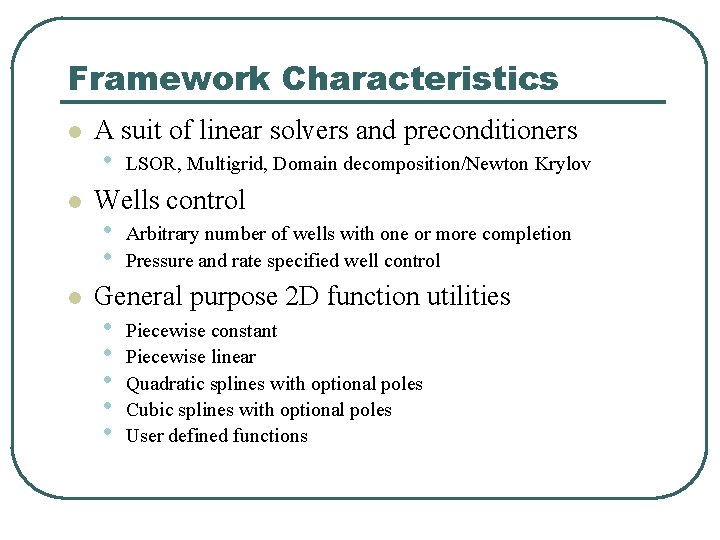 Framework Characteristics

- A suit of linear solvers and preconditioners
  - LSOR, Multigrid, Domain decomposition/Newton Krylov
- Wells control
  - Arbitrary number of wells with one or more completion
  - Pressure and rate specified well control
- General purpose 2D function utilities
  - Piecewise constant
  - Piecewise linear
  - Quadratic splines with optional poles
  - Cubic splines with optional poles
  - User defined functions